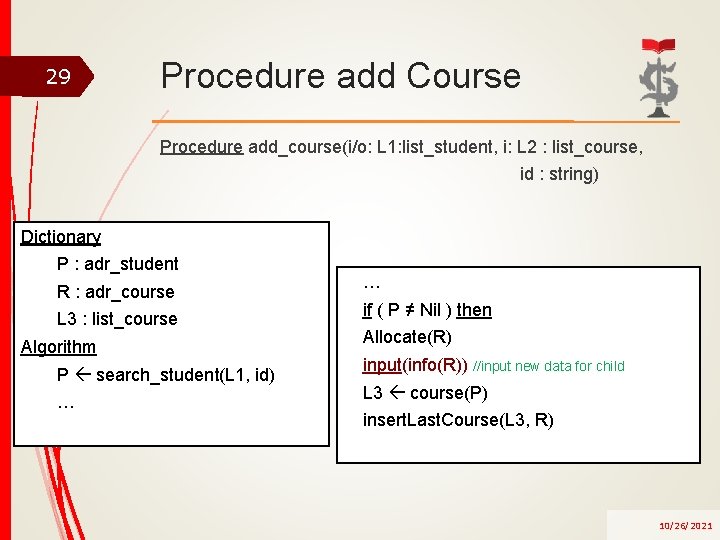 29

Procedure add Course

Procedure add_course(i/o: L1:list_student, i: L2 : list_course, id : string)

Dictionary
P : adr_student
R : adr_course
L3 : list_course
Algorithm
P ← search_student(L1, id)
…

…
if ( P ≠ Nil ) then
Allocate(R)
input(info(R)) //input new data for child
L3 ← course(P)
insertLastCourse(L3, R)

10/26/2021